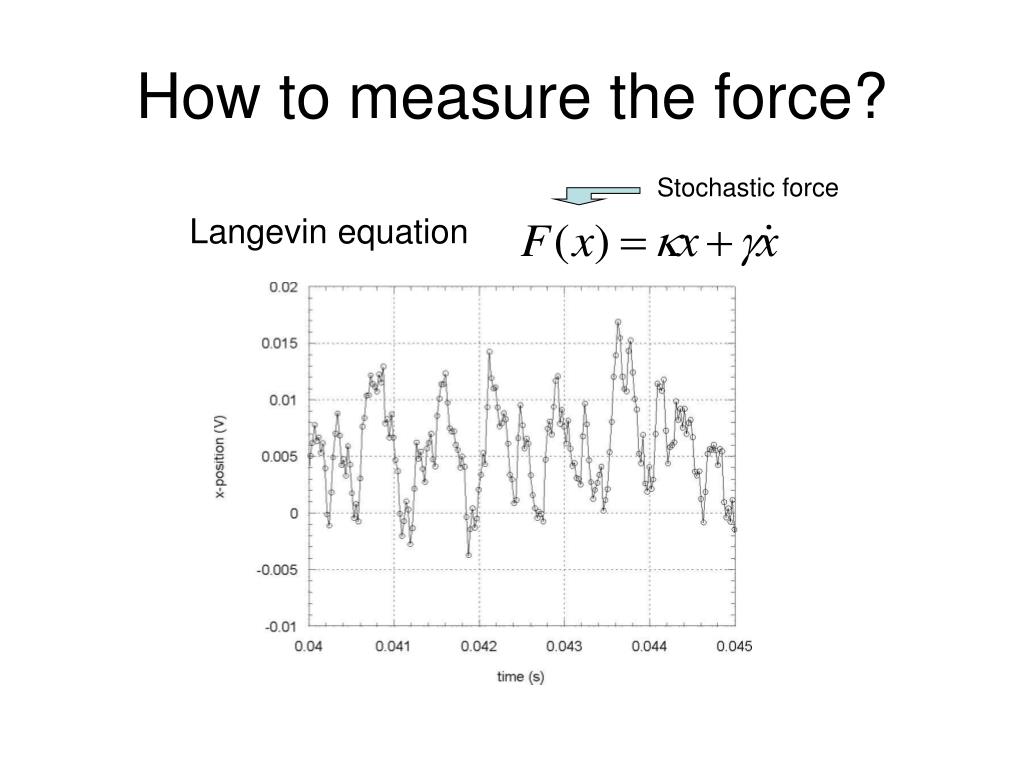 How to measure the force?

Stochastic force

Langevin equation $F(x) = \kappa x + \gamma \dot{x}$

0.02
0.015
0.01
0.005
0
-0.005
-0.01
x-position (V)
0.04
0.041
0.042
0.043
0.044
0.045
time (s)